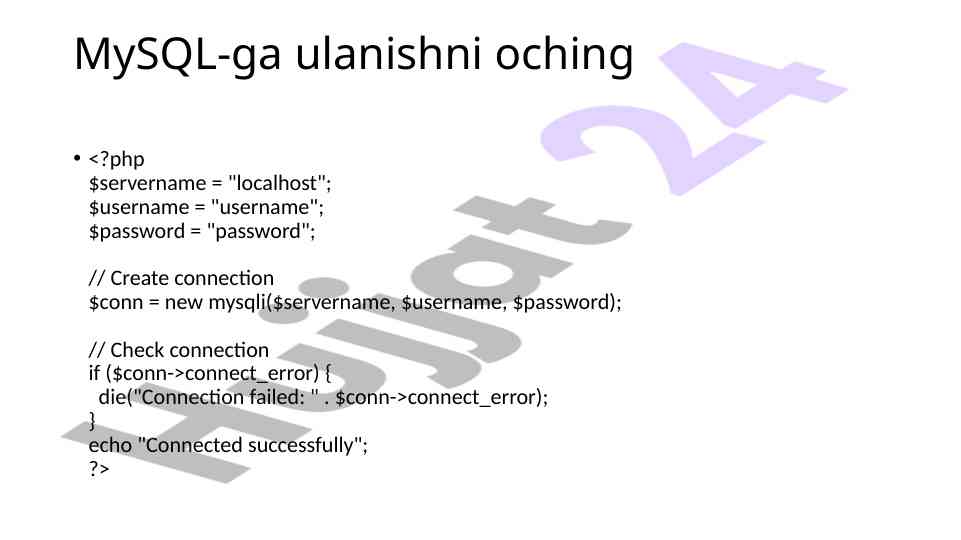 MySQL-ga ulanishni oching

• <?php
$servername = "localhost";
$username = "username";
$password = "password";

// Create connection
$conn = new mysqli($servername, $username, $password);

// Check connection
if ($conn->connect_error) {
die("Connection failed: " . $conn->connect_error);
}
echo "Connected successfully";
?>

Hujjat 24